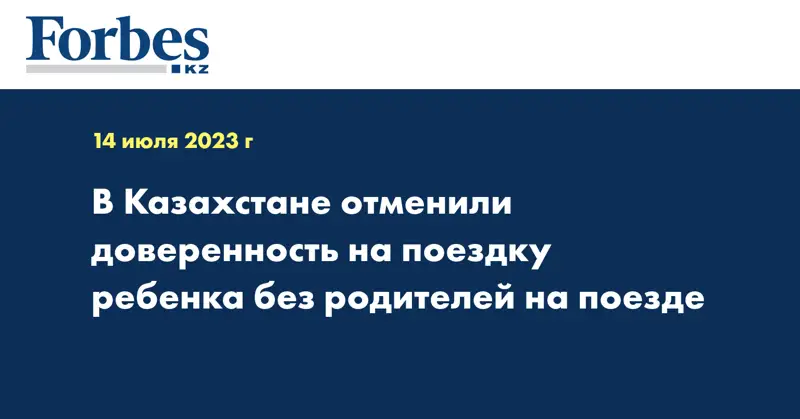 Forbes
KZ

14 июля 2023 г

В Казахстане отменили доверенность на поездку ребенка без родителей на поезде